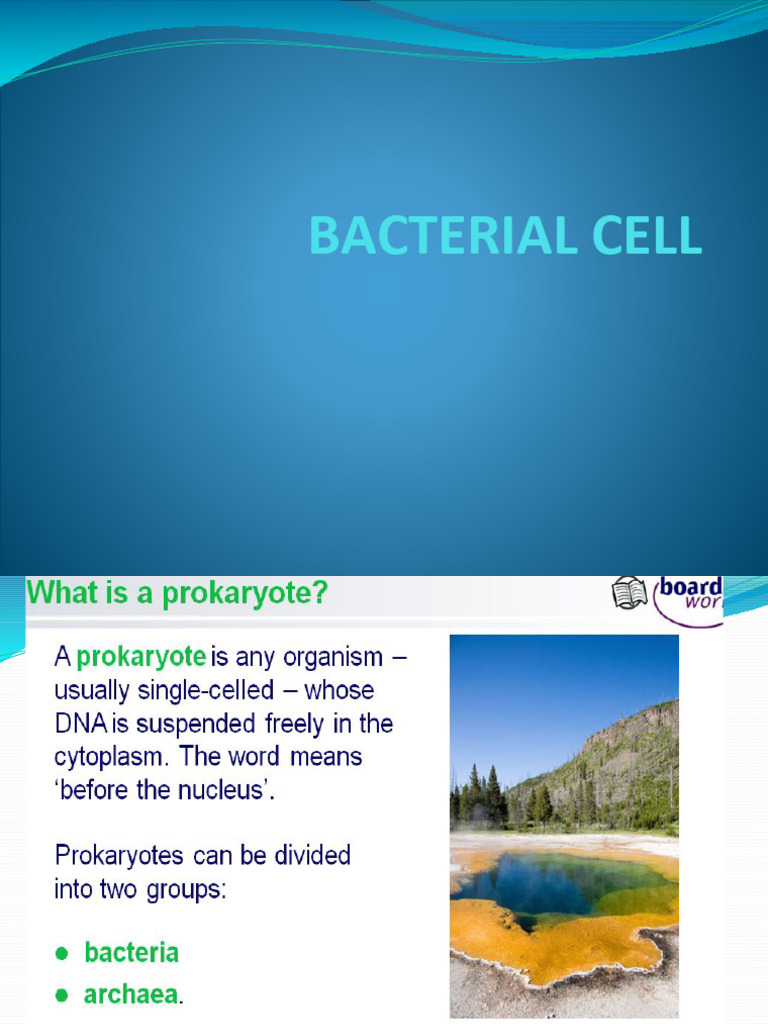 BACTERIAL CELL

What is a prokaryote?

board wor

A prokaryote is any organism – usually single-celled – whose DNA is suspended freely in the cytoplasm. The word means 'before the nucleus'.

Prokaryotes can be divided into two groups:

● bacteria
● archaea.